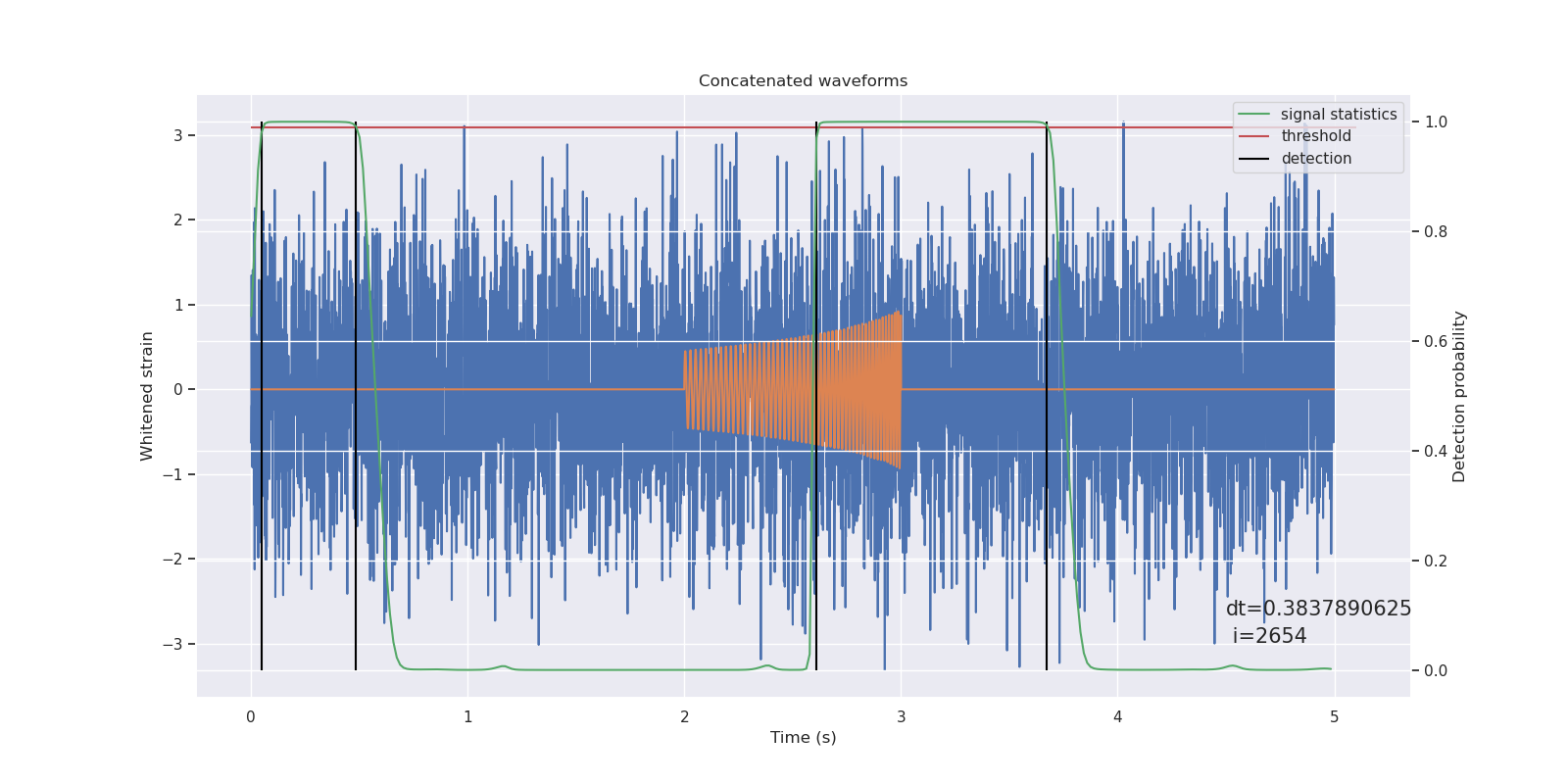 Concatenated waveforms

signal statistics
threshold
detection

Whitened strain
3
2
1
0
−1
−2
−3

Detection probability
1.0
0.8
0.6
0.4
0.2
0.0

dt=0.3837890625
i=2654

0
1
2
3
4
5
Time (s)